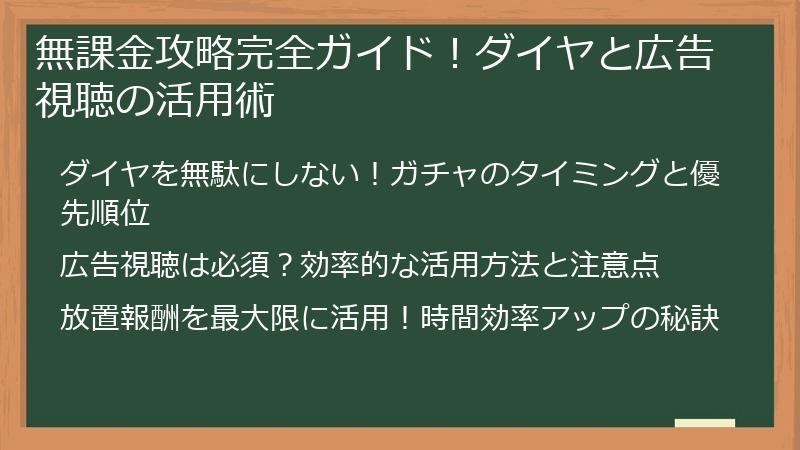 無課金攻略完全ガイド！ダイヤと広告視聴の活用術

ダイヤを無駄にしない！ガチャのタイミングと優先順位

広告視聴は必須？効率的な活用方法と注意点

放置報酬を最大限に活用！時間効率アップの秘訣